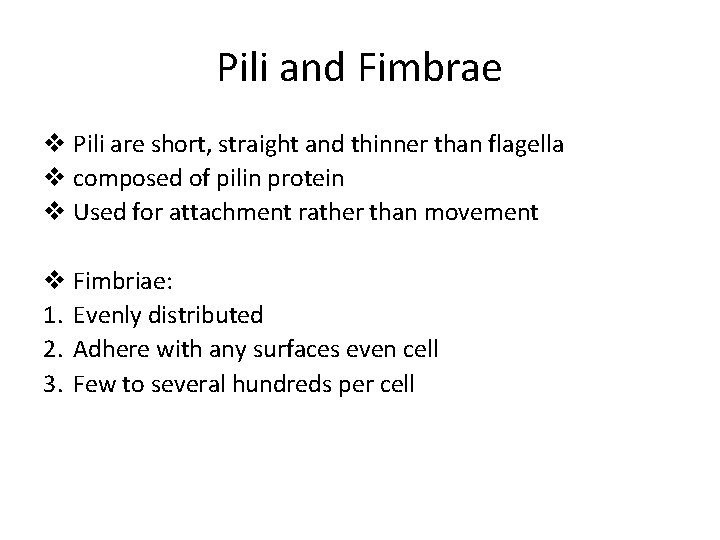 Pili and Fimbrae

❖ Pili are short, straight and thinner than flagella
❖ composed of pilin protein
❖ Used for attachment rather than movement

❖ Fimbriae:
1. Evenly distributed
2. Adhere with any surfaces even cell
3. Few to several hundreds per cell